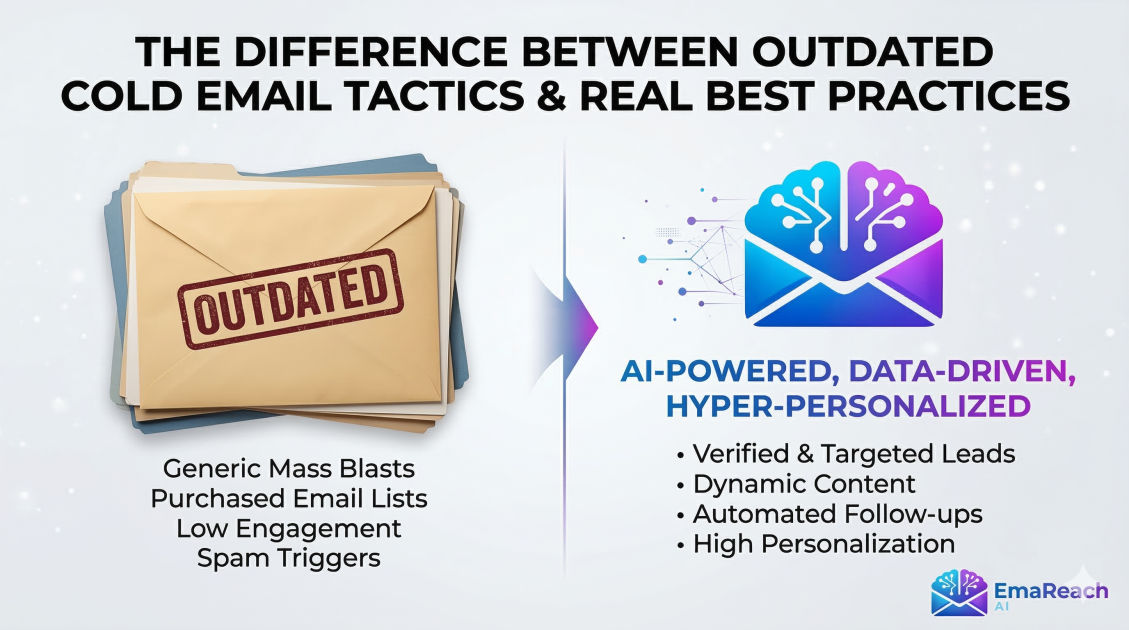 THE DIFFERENCE BETWEEN OUTDATED COLD EMAIL TACTICS & REAL BEST PRACTICES

OUTDATED

Generic Mass Blasts
Purchased Email Lists
Low Engagement
Spam Triggers

AI-POWERED, DATA-DRIVEN, HYPER-PERSONALIZED

• Verified & Targeted Leads
• Dynamic Content
• Automated Follow-ups
• High Personalization

EmaReach AI